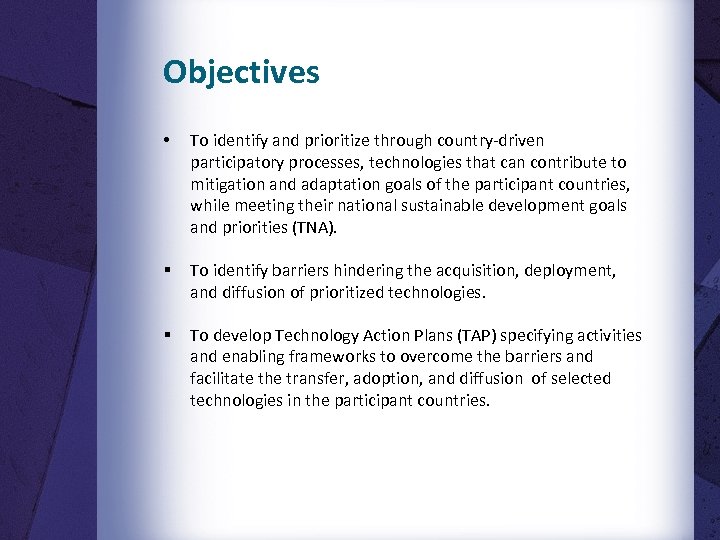 Objectives

• To identify and prioritize through country-driven participatory processes, technologies that can contribute to mitigation and adaptation goals of the participant countries, while meeting their national sustainable development goals and priorities (TNA).

▪ To identify barriers hindering the acquisition, deployment, and diffusion of prioritized technologies.

▪ To develop Technology Action Plans (TAP) specifying activities and enabling frameworks to overcome the barriers and facilitate the transfer, adoption, and diffusion of selected technologies in the participant countries.